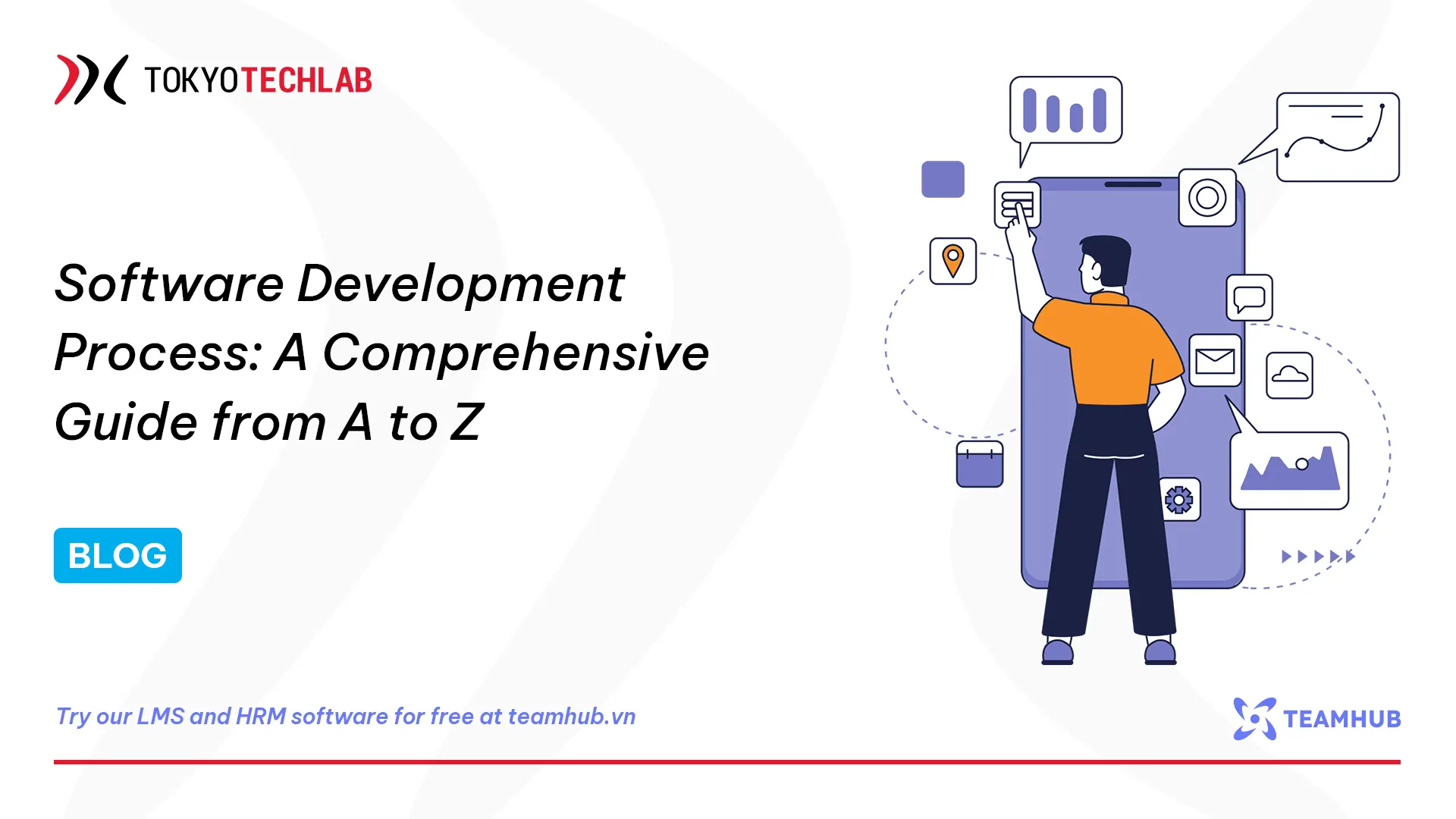 TOKYOTECHLAB

Software Development Process: A Comprehensive Guide from A to Z

BLOG

Try our LMS and HRM software for free at teamhub.vn

TEAMHUB